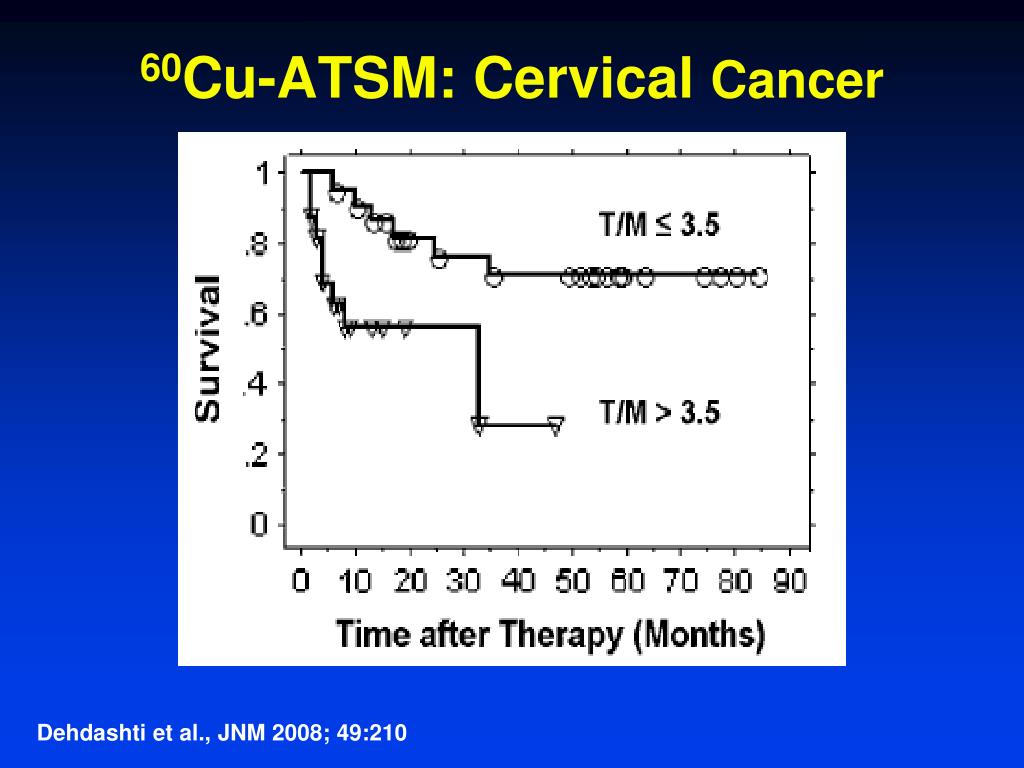 $^{60}$Cu-ATSM: Cervical Cancer

Survival

1
.8
.6
.4
.2
0

T/M ≤ 3.5

T/M > 3.5

0 10 20 30 40 50 60 70 80 90

Time after Therapy (Months)

Dehdashti et al., JNM 2008; 49:210